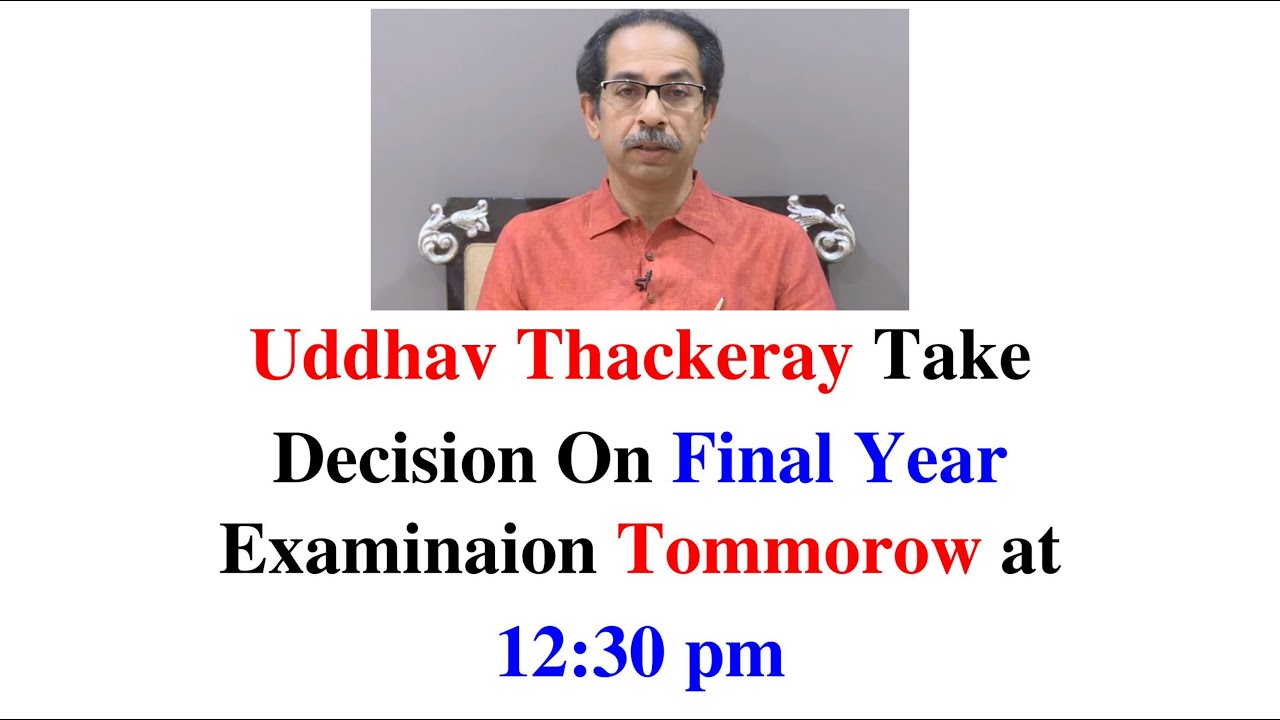 Uddhav Thackeray Take Decision On Final Year Examinaion Tommorow at 12:30 pm